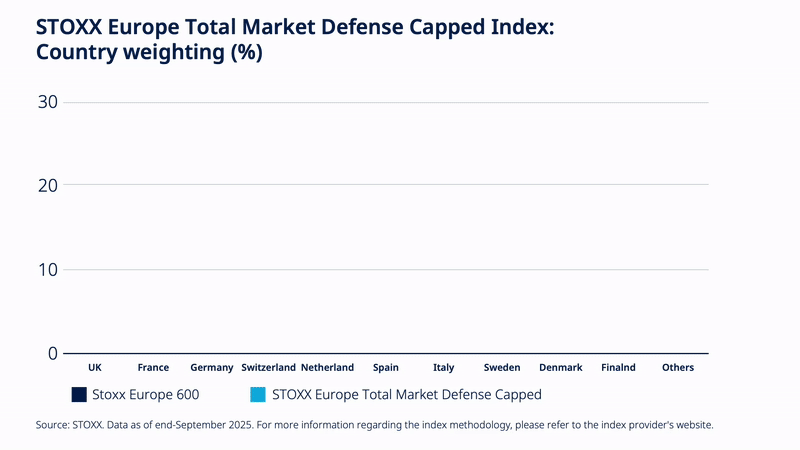 STOXX Europe Total Market Defense Capped Index: Country weighting (%)

30
20
10
0

UK
France
Germany
Switzerland
Netherland
Spain
Italy
Sweden
Denmark
Finalnd
Others

Stoxx Europe 600
STOXX Europe Total Market Defense Capped

Source: STOXX. Data as of end-September 2025. For more information regarding the index methodology, please refer to the index provider's website.